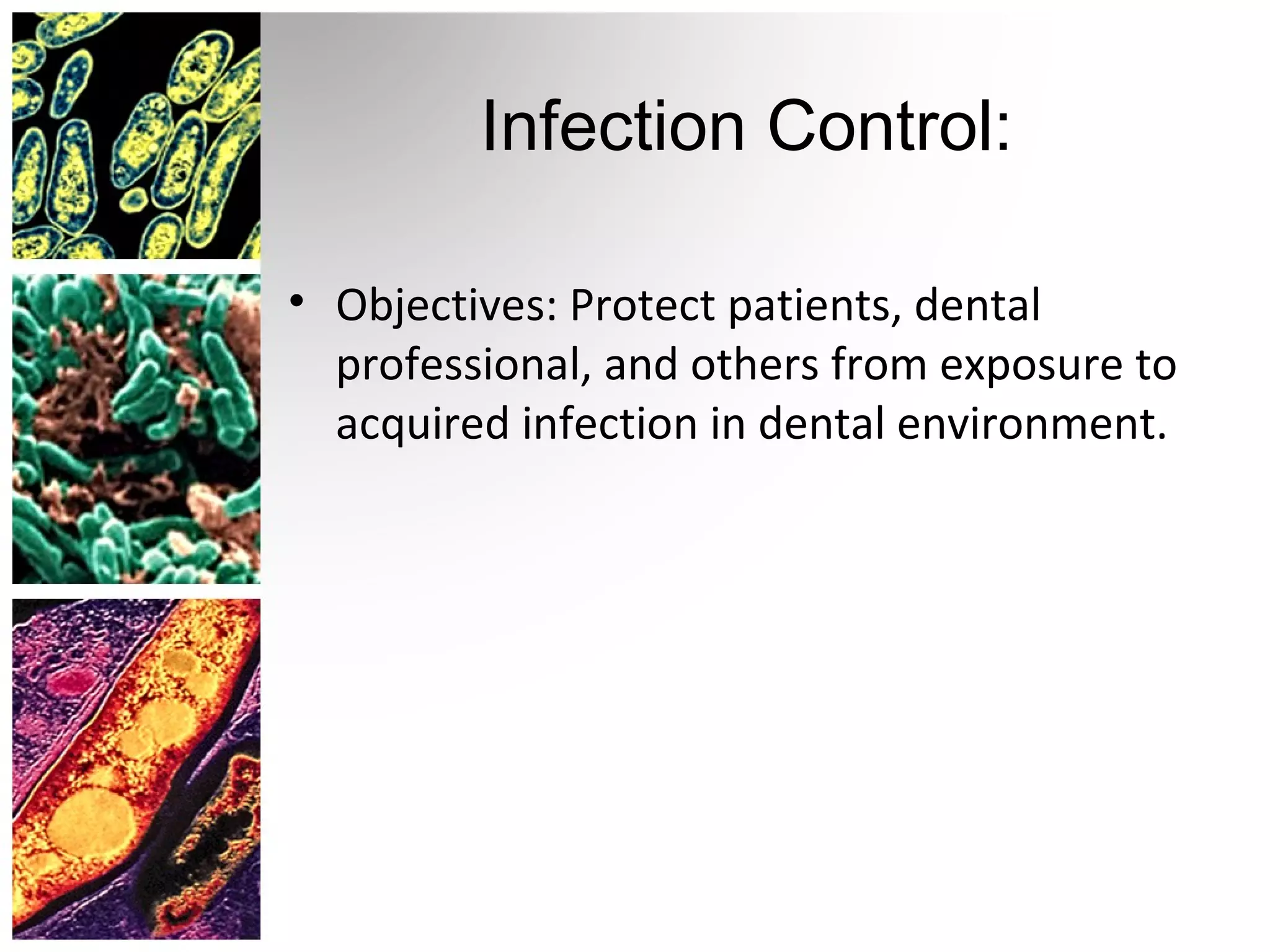 Infection Control:

• Objectives: Protect patients, dental professional, and others from exposure to acquired infection in dental environment.